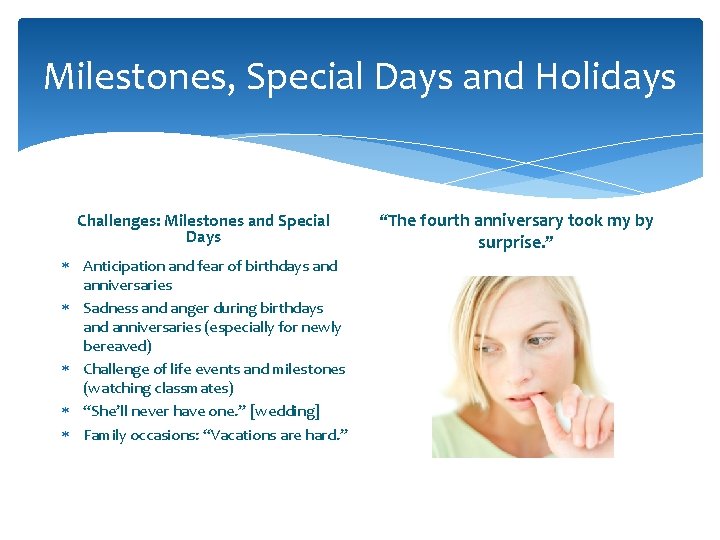 Milestones, Special Days and Holidays

Challenges: Milestones and Special Days

* Anticipation and fear of birthdays and anniversaries
* Sadness and anger during birthdays and anniversaries (especially for newly bereaved)
* Challenge of life events and milestones (watching classmates)
* "She'll never have one." [wedding]
* Family occasions: "Vacations are hard."

"The fourth anniversary took my by surprise."